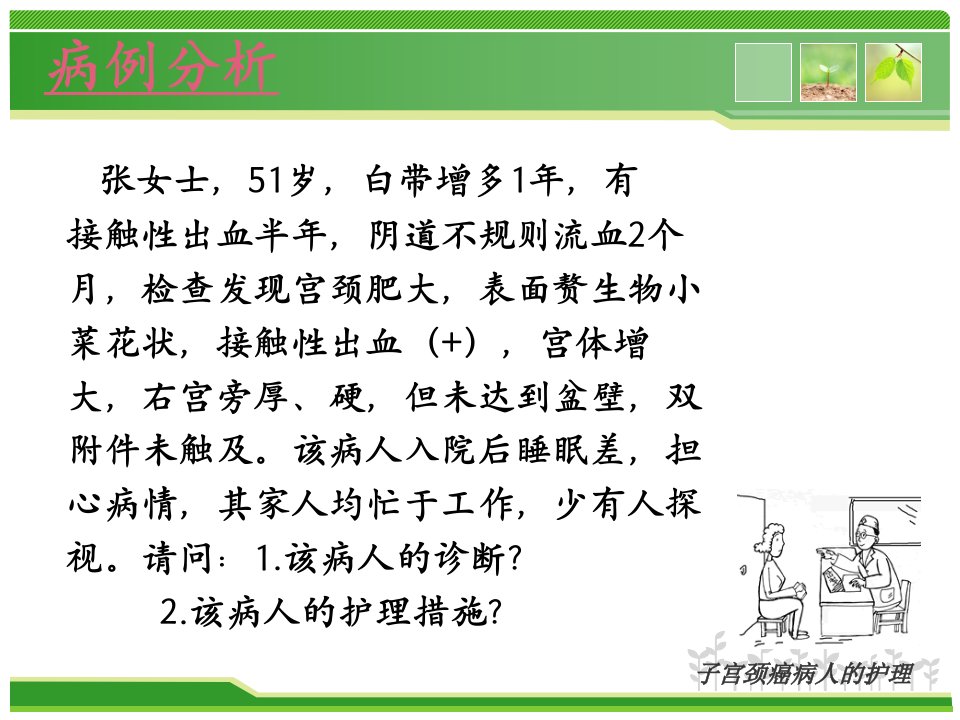 病例分析

张女士，51岁，白带增多1年，有接触性出血半年，阴道不规则流血2个月，检查发现宫颈肥大，表面赘生物小菜花状，接触性出血（+），宫体增大，右宫旁厚、硬，但未达到盆壁，双附件未触及。该病人入院后睡眠差，担心病情，其家人均忙于工作，少有人探视。请问：1.该病人的诊断?

2.该病人的护理措施?

子宫颈癌病人的护理